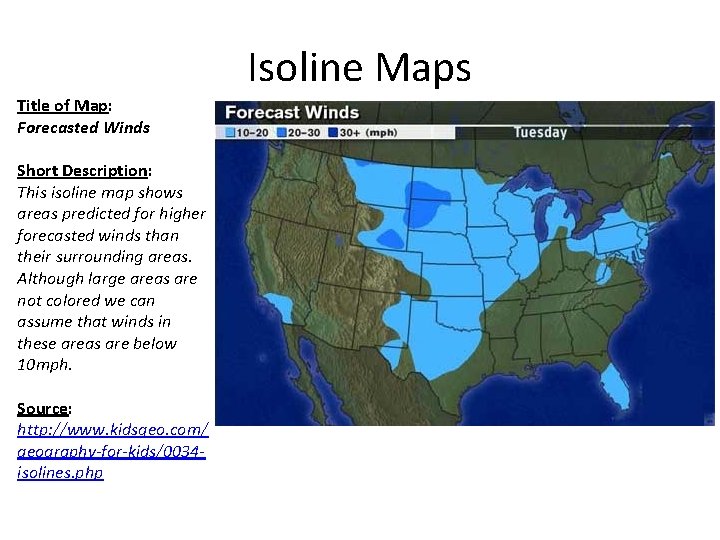 Isoline Maps

Title of Map:
Forecasted Winds

Short Description:
This isoline map shows areas predicted for higher forecasted winds than their surrounding areas. Although large areas are not colored we can assume that winds in these areas are below 10mph.

Source:
http://www.kidsgeo.com/geography-for-kids/0034-isolines.php

Forecast Winds
10-20 20-30 30+ (mph)
Tuesday